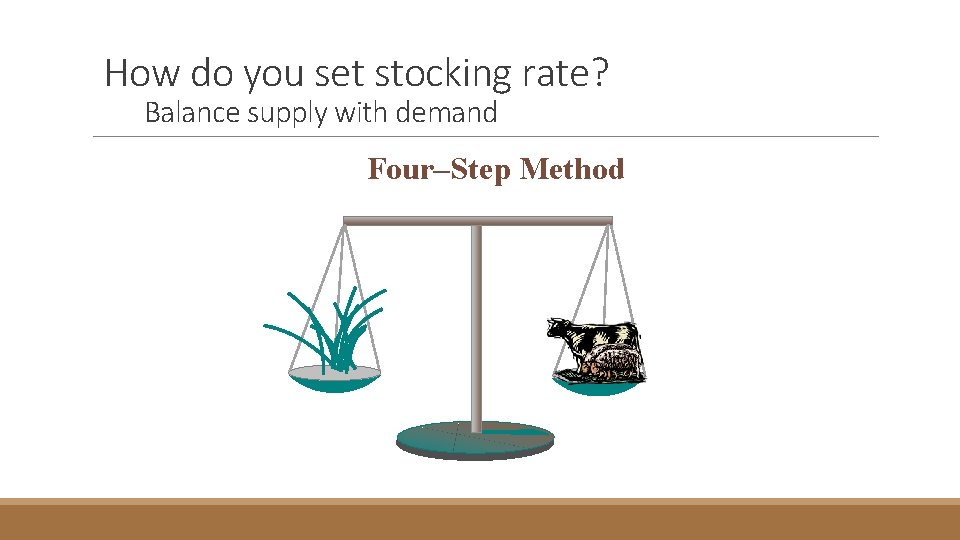 How do you set stocking rate?
Balance supply with demand

Four–Step Method